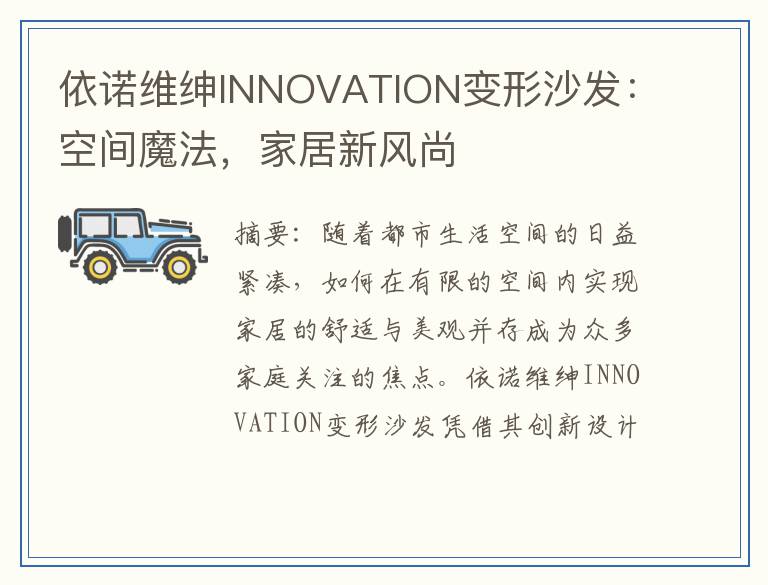 依诺维绅INNOVATION变形沙发：空间魔法，家居新风尚

摘要：随着都市生活空间的日益紧凑，如何在有限的空间内实现家居的舒适与美观并存成为众多家庭关注的焦点。依诺维绅INNOVATION变形沙发凭借其创新设计